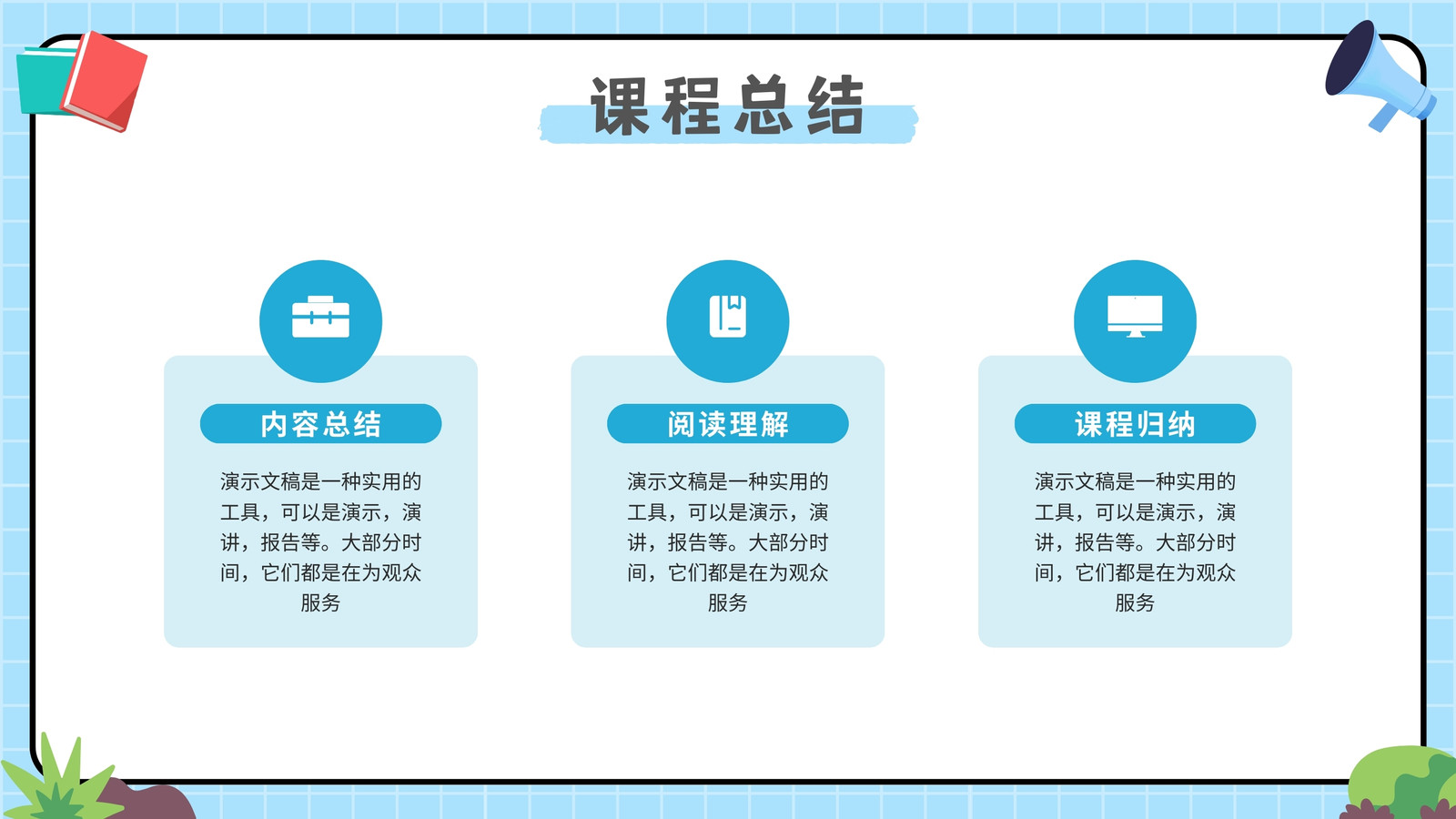 课程总结

内容总结

演示文稿是一种实用的工具，可以是演示，演讲，报告等。大部分时间，它们都是在为观众服务

阅读理解

演示文稿是一种实用的工具，可以是演示，演讲，报告等。大部分时间，它们都是在为观众服务

课程归纳

演示文稿是一种实用的工具，可以是演示，演讲，报告等。大部分时间，它们都是在为观众服务